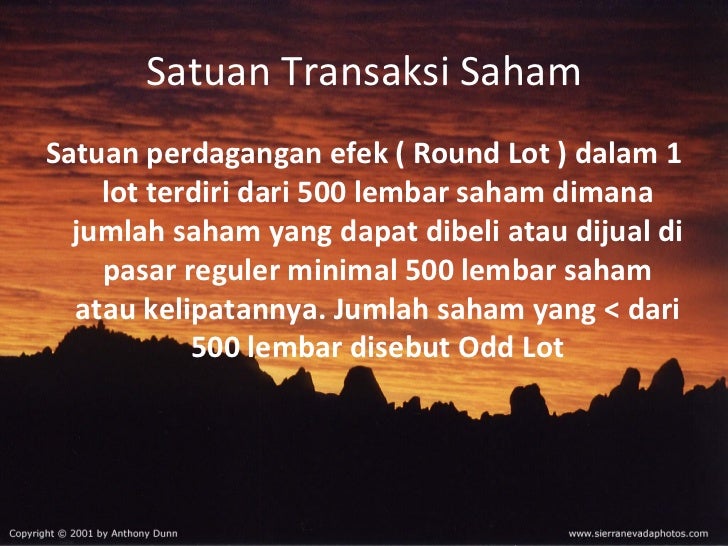 Satuan Transaksi Saham

Satuan perdagangan efek ( Round Lot ) dalam 1 lot terdiri dari 500 lembar saham dimana jumlah saham yang dapat dibeli atau dijual di pasar reguler minimal 500 lembar saham atau kelipatannya. Jumlah saham yang < dari 500 lembar disebut Odd Lot

Copyright © 2001 by Anthony Dunn

www.sierranevadaphotos.com